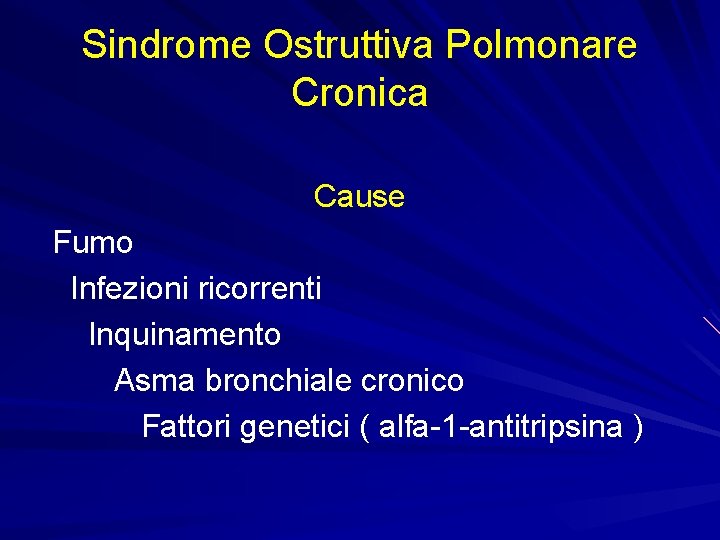 Sindrome Ostruttiva Polmonare Cronica

Cause

Fumo

Infezioni ricorrenti

Inquinamento

Asma bronchiale cronico

Fattori genetici ( alfa-1-antitripsina )